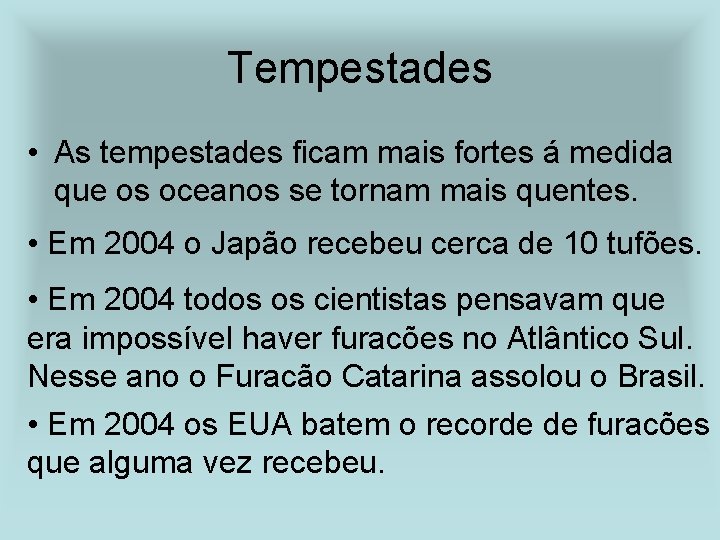 Tempestades

• As tempestades ficam mais fortes á medida que os oceanos se tornam mais quentes.

• Em 2004 o Japão recebeu cerca de 10 tufões.

• Em 2004 todos os cientistas pensavam que era impossível haver furacões no Atlântico Sul. Nesse ano o Furacão Catarina assolou o Brasil.

• Em 2004 os EUA batem o recorde de furacões que alguma vez recebeu.